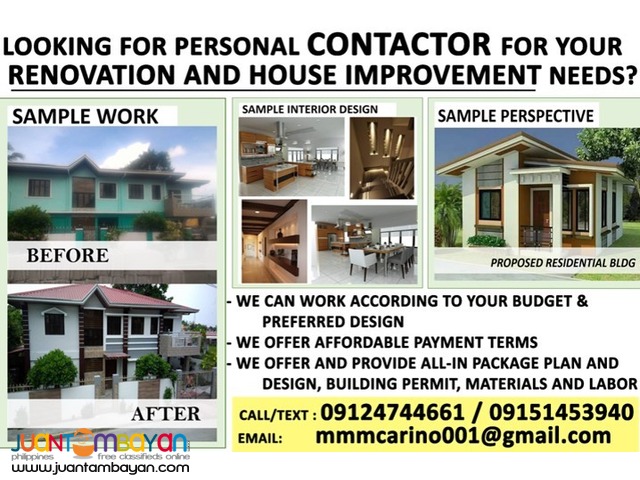 LOOKING FOR PERSONAL CONTACTOR FOR YOUR RENOVATION AND HOUSE IMPROVEMENT NEEDS?

SAMPLE WORK

BEFORE

AFTER

SAMPLE INTERIOR DESIGN

SAMPLE PERSPECTIVE

PROPOSED RESIDENTIAL BLDG

- WE CAN WORK ACCORDING TO YOUR BUDGET & PREFERRED DESIGN
- WE OFFER AFFORDABLE PAYMENT TERMS
- WE OFFER AND PROVIDE ALL-IN PACKAGE PLAN AND DESIGN, BUILDING PERMIT, MATERIALS AND LABOR

CALL/TEXT : 09124744661 / 09151453940
EMAIL: mmmcarino001@gmail.com

JUANTAMBAYAN.com
philippines free classifieds online
www.juantambayan.com